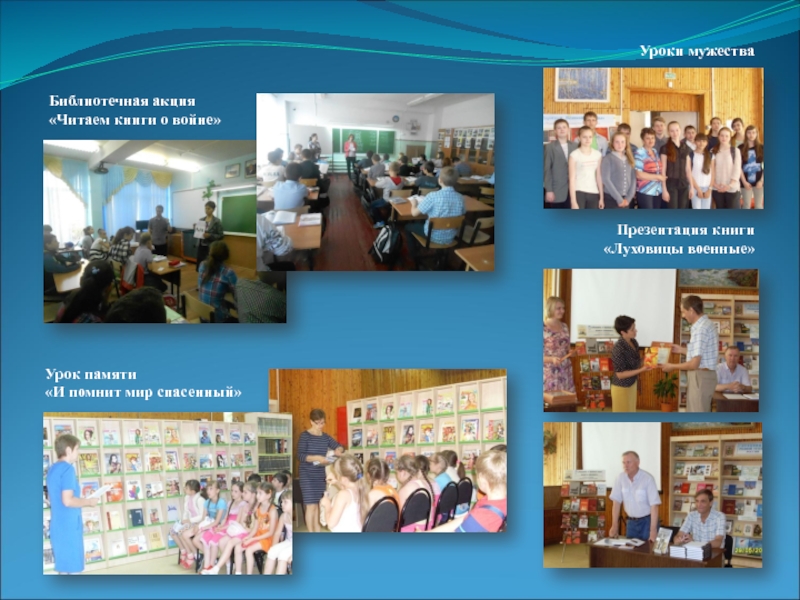 Уроки мужества

Библиотечная акция
«Читаем книги о войне»

Презентация книги
«Луховицы военные»

Урок памяти
«И помнит мир спасенный»